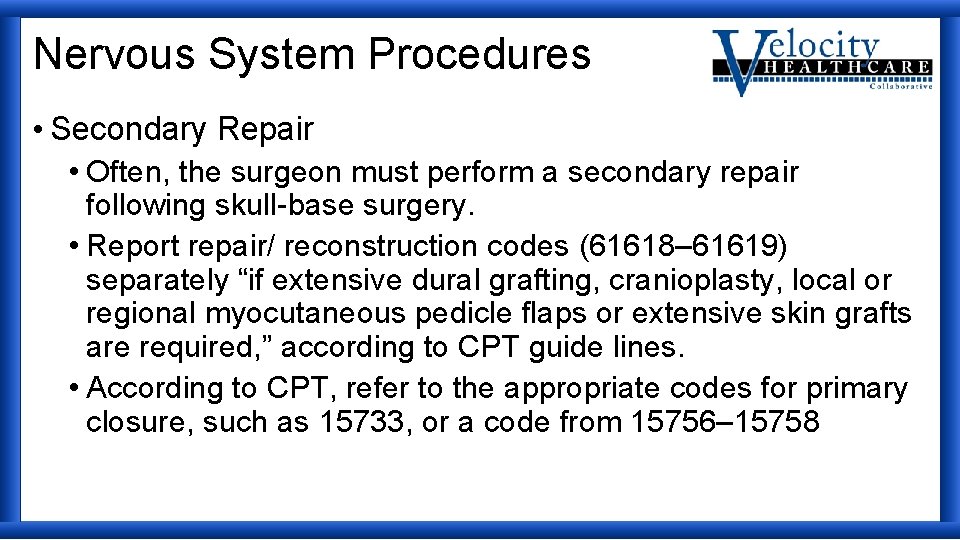 Nervous System Procedures

Velocity HEALTHCARE Collaborative

• Secondary Repair

• Often, the surgeon must perform a secondary repair following skull-base surgery.

• Report repair/ reconstruction codes (61618–61619) separately “if extensive dural grafting, cranioplasty, local or regional myocutaneous pedicle flaps or extensive skin grafts are required,” according to CPT guide lines.

• According to CPT, refer to the appropriate codes for primary closure, such as 15733, or a code from 15756–15758